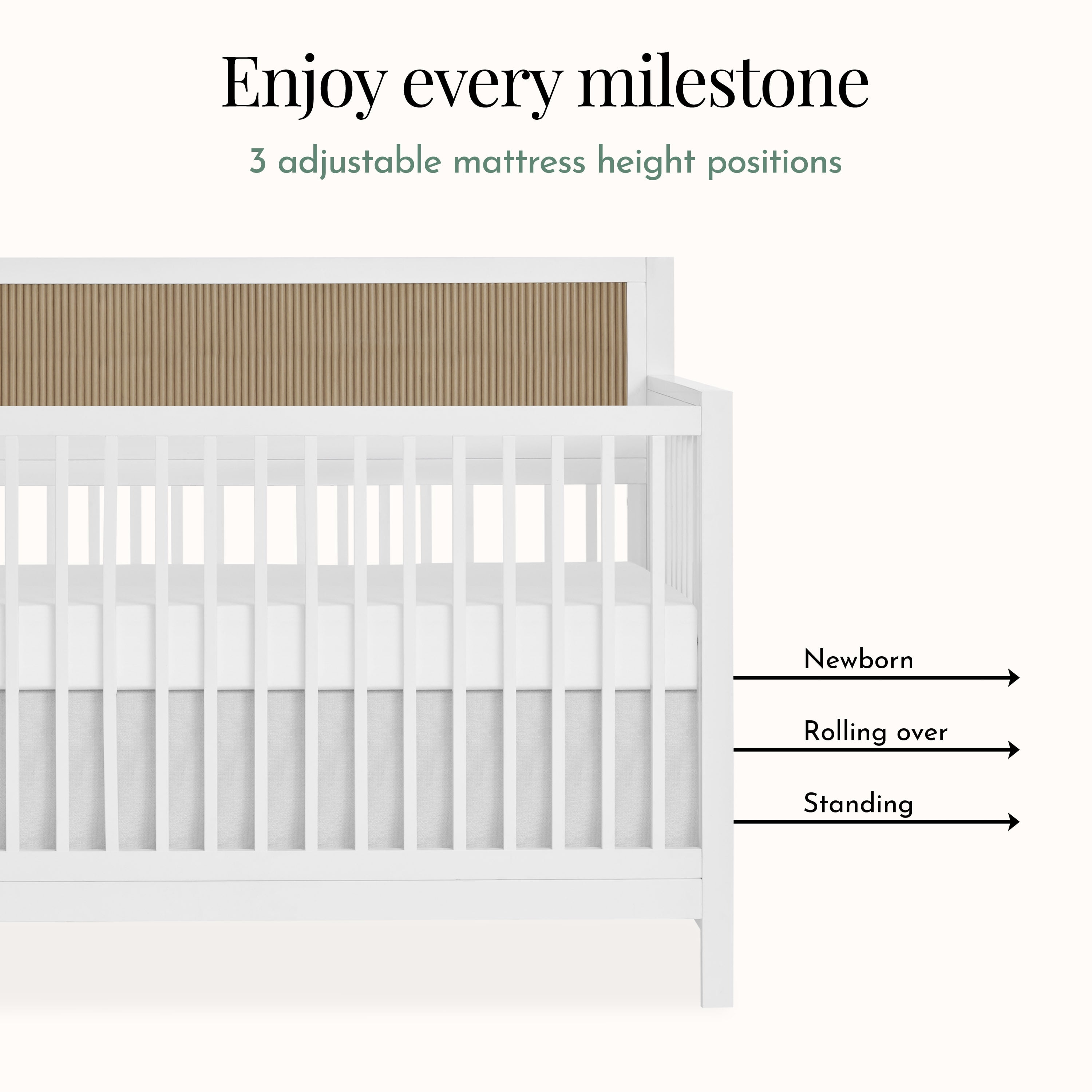 Enjoy every milestone

3 adjustable mattress height positions

Newborn

Rolling over

Standing